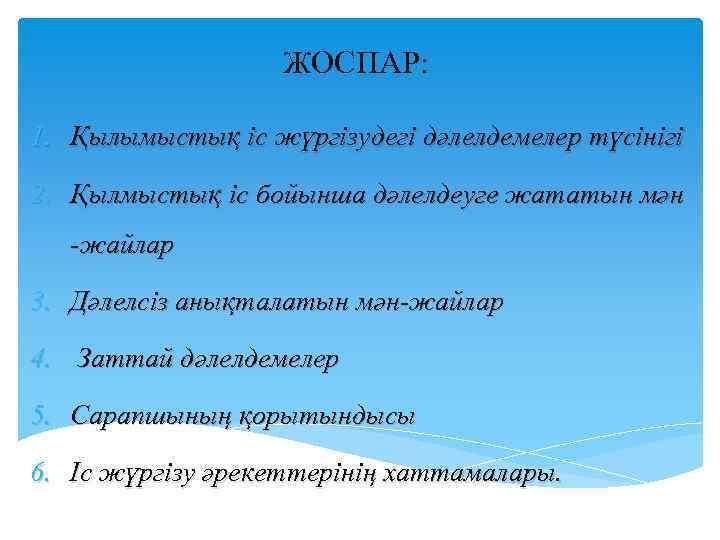 ЖОСПАР:

1. Қылымыстық іс жүргізудегі дәлелдемелер түсінігі
2. Қылмыстық іс бойынша дәлелдеуге жататын мән -жайлар
3. Дәлелсіз анықталатын мән-жайлар
4. Заттай дәлелдемелер
5. Сарапшының қорытындысы
6. Іс жүргізу әрекеттерінің хаттамалары.